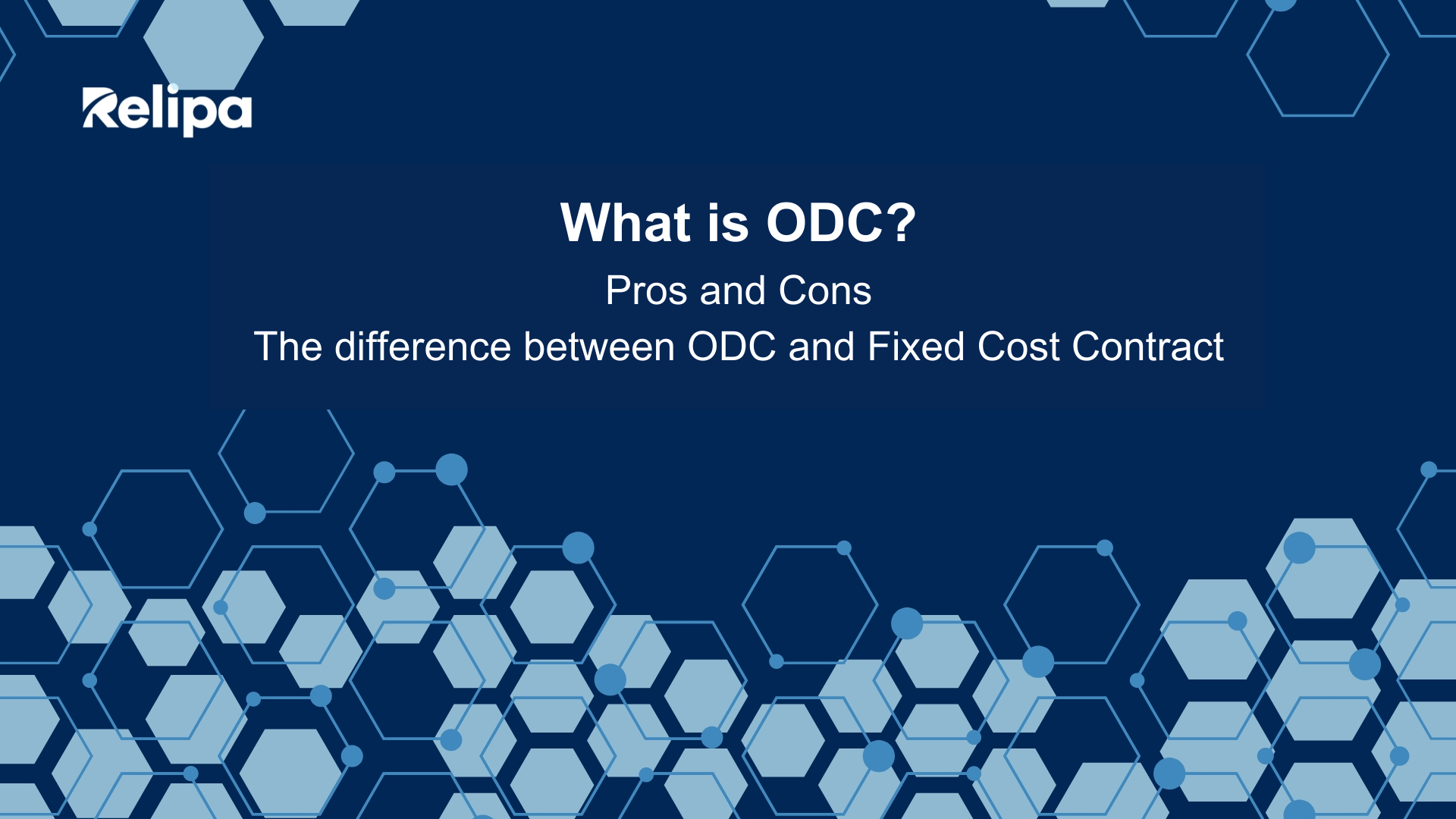 Relipa

What is ODC?

Pros and Cons

The difference between ODC and Fixed Cost Contract